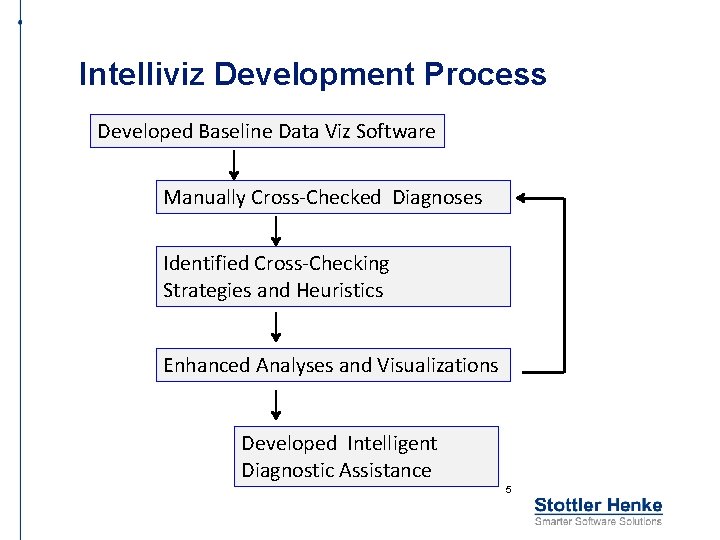 Intelliviz Development Process

Developed Baseline Data Viz Software

Manually Cross-Checked Diagnoses

Identified Cross-Checking Strategies and Heuristics

Enhanced Analyses and Visualizations

Developed Intelligent Diagnostic Assistance

5

Stottler Henke
Smarter Software Solutions